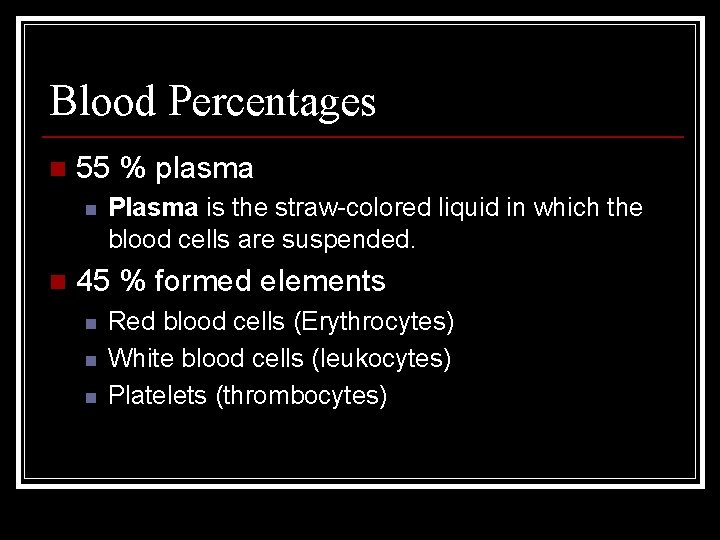 Blood Percentages

55 % plasma

Plasma is the straw-colored liquid in which the blood cells are suspended.

45 % formed elements

Red blood cells (Erythrocytes)

White blood cells (leukocytes)

Platelets (thrombocytes)